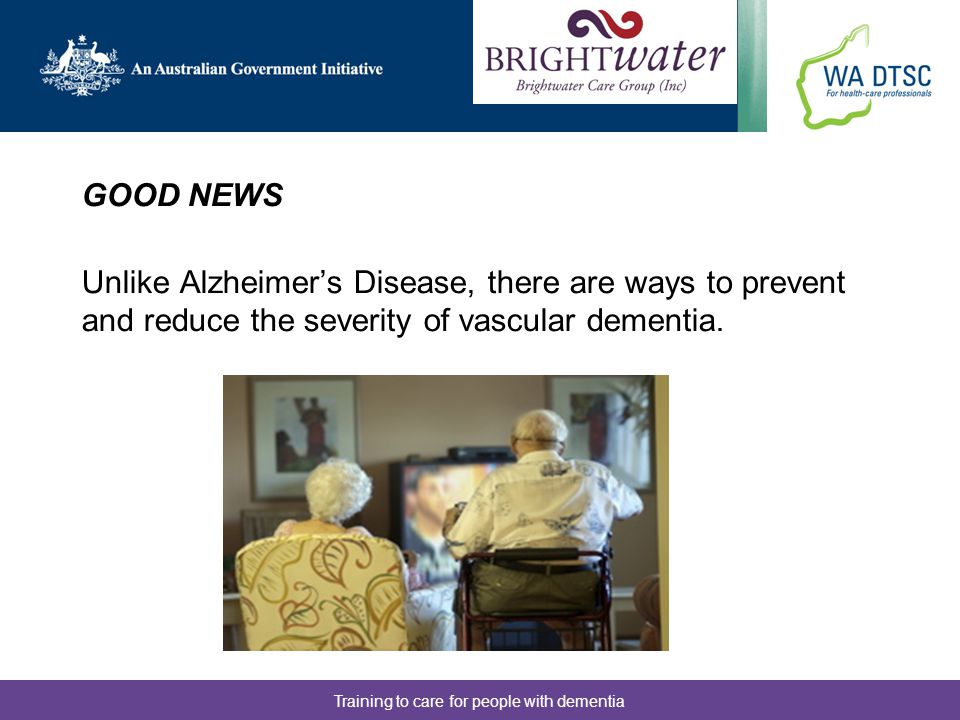 An Australian Government Initiative

BRIGHTwater
Brightwater Care Group (Inc)

WA DTSC
For health-care professionals

GOOD NEWS

Unlike Alzheimer's Disease, there are ways to prevent and reduce the severity of vascular dementia.

Training to care for people with dementia